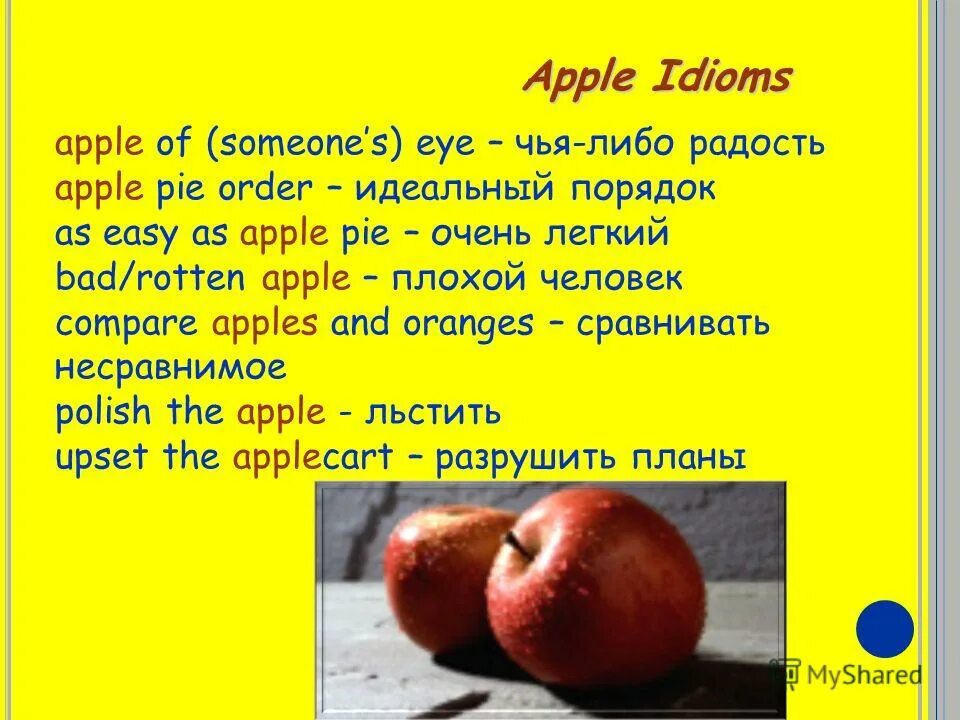 Apple Idioms

apple of (someone's) eye – чья-либо радость
apple pie order – идеальный порядок
as easy as apple pie – очень легкий
bad/rotten apple – плохой человек
compare apples and oranges – сравнивать несравнимое
polish the apple - льстить
upset the applecart – разрушить планы

MyShared